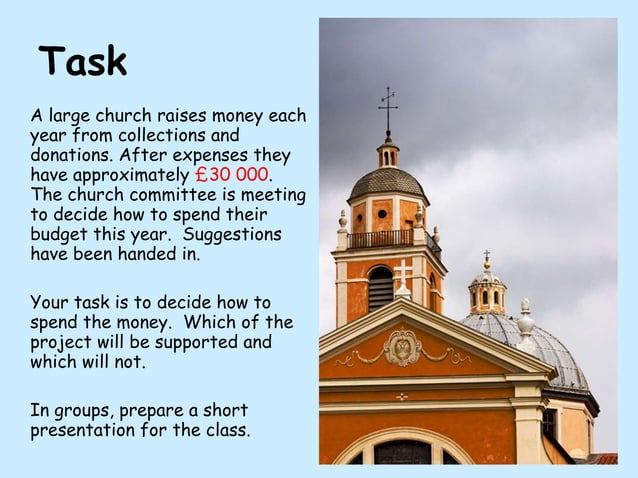 Task

A large church raises money each year from collections and donations. After expenses they have approximately £30 000. The church committee is meeting to decide how to spend their budget this year.  Suggestions have been handed in.

Your task is to decide how to spend the money.  Which of the project will be supported and which will not.

In groups, prepare a short presentation for the class.